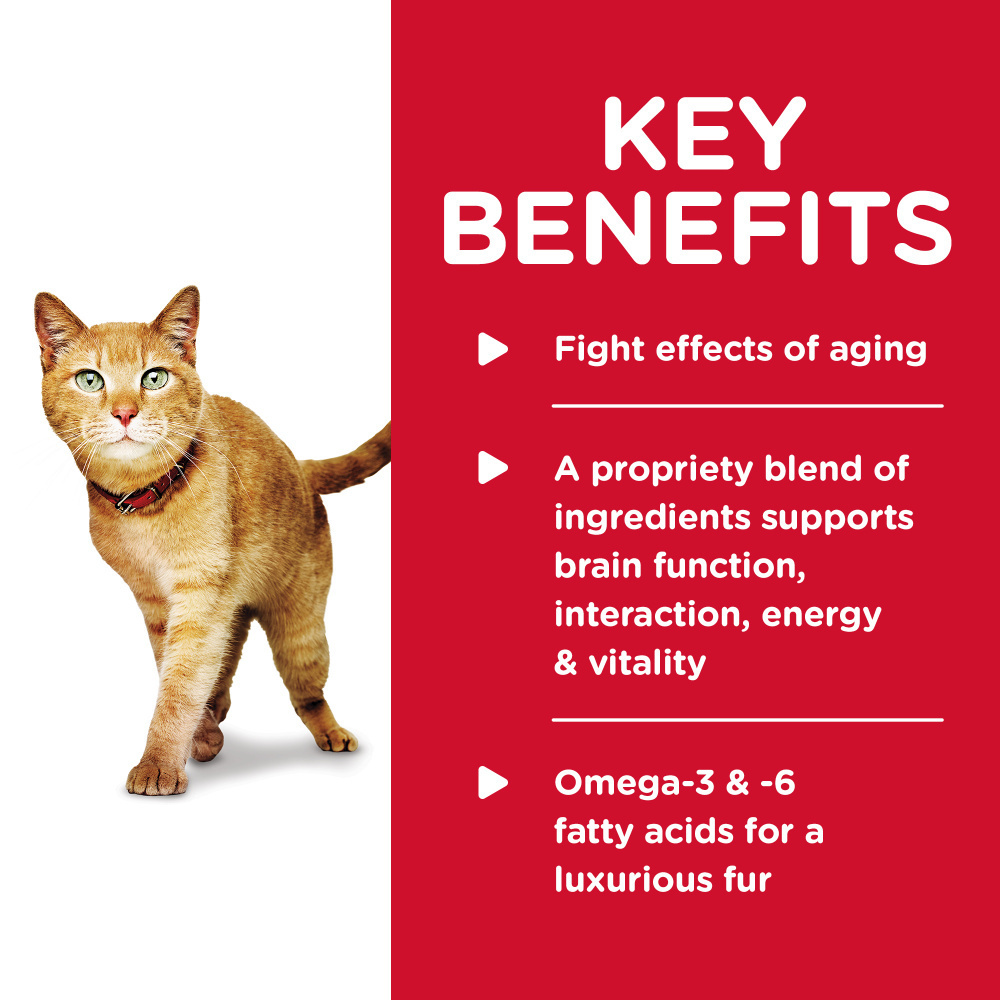 KEY BENEFITS

Fight effects of aging

A propriety blend of ingredients supports brain function, interaction, energy & vitality

Omega-3 & -6 fatty acids for a luxurious fur